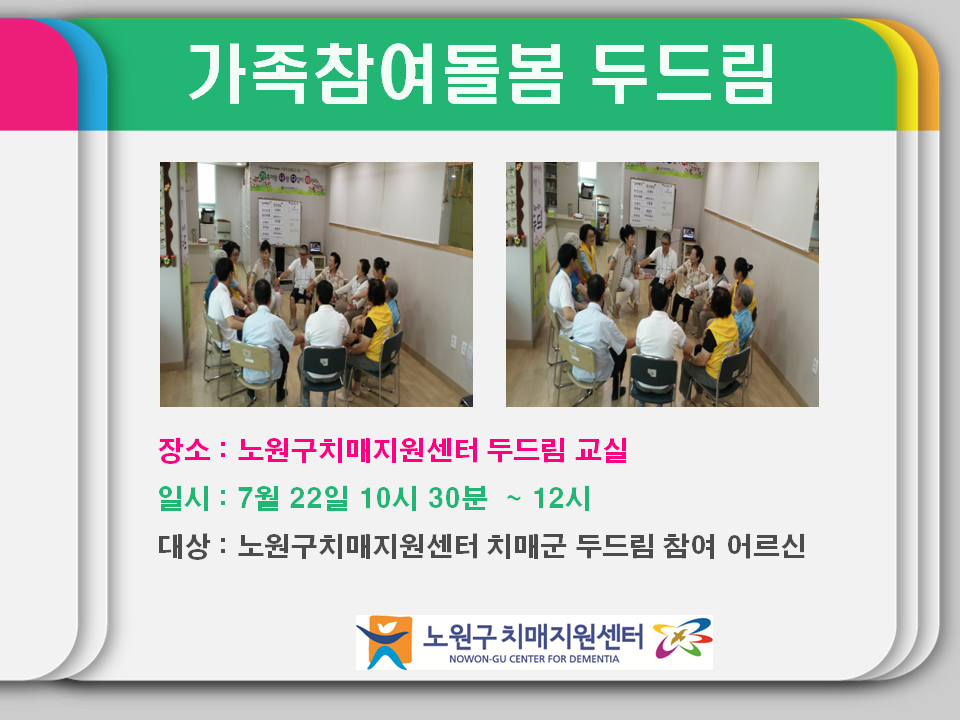 가족참여돌봄 두드림

장소 : 노원구치매지원센터 두드림 교실

일시 : 7월 22일 10시 30분 ~ 12시

대상 : 노원구치매지원센터 치매군 두드림 참여 어르신

노원구 치매지원센터
NOWON-GU CENTER FOR DEMENTIA